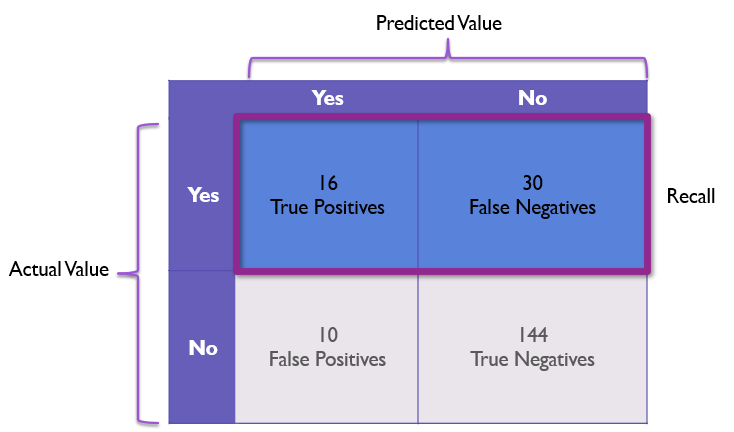 Predicted Value

Actual Value

| | Yes | No |
|---|---|---|
| Yes | 16 True Positives | 30 False Negatives |
| No | 10 False Positives | 144 True Negatives |

Recall